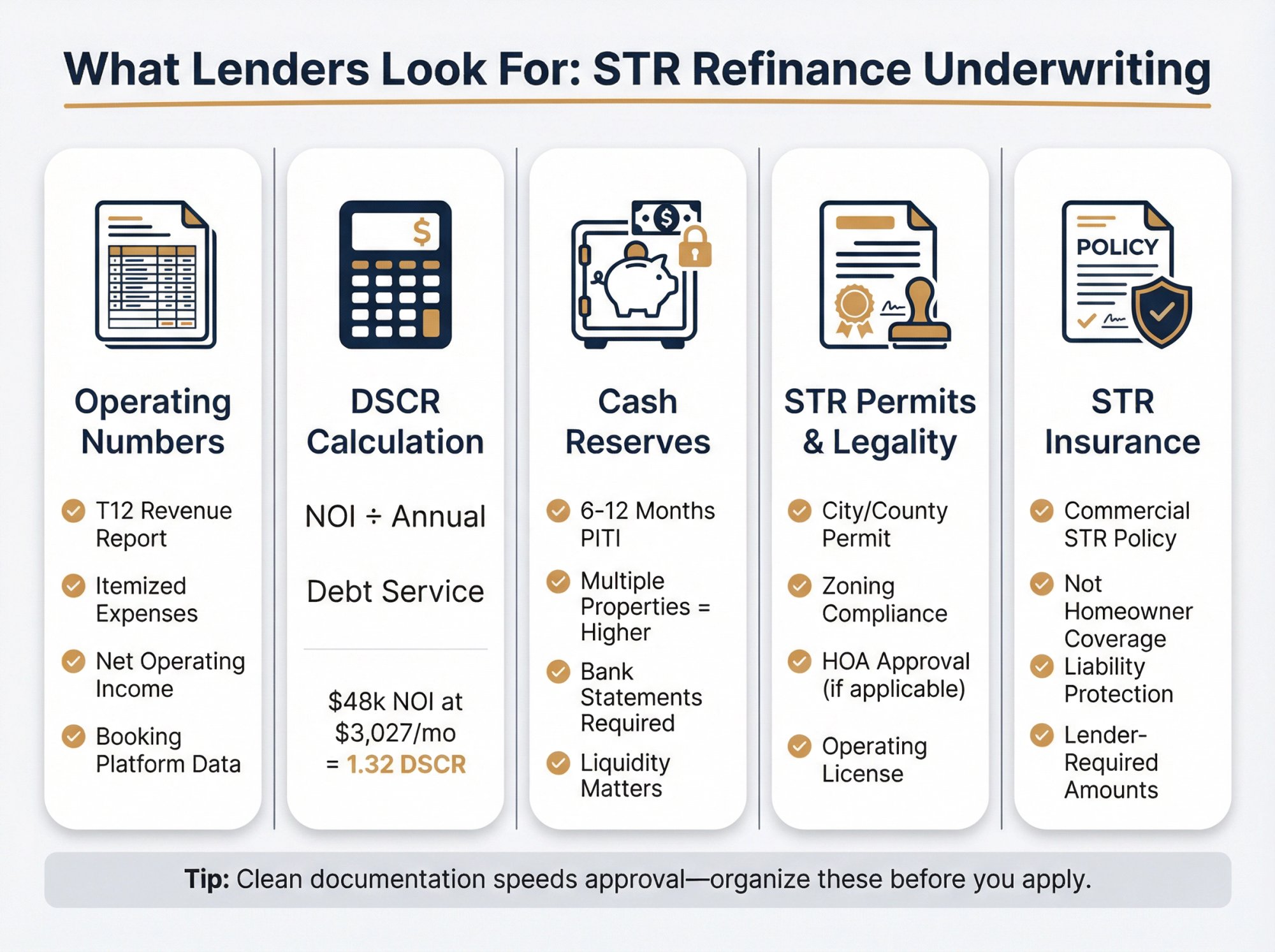 What Lenders Look For: STR Refinance Underwriting

Operating Numbers

T12 Revenue Report

Itemized Expenses

Net Operating Income

Booking Platform Data

$

DSCR Calculation

NOI ÷ Annual

Debt Service

$48k NOI at $3,027/mo = 1.32 DSCR

$

Cash Reserves

6-12 Months PITI

Multiple Properties = Higher

Bank Statements Required

Liquidity Matters

STR Permits & Legality

City/County Permit

Zoning Compliance

HOA Approval (if applicable)

Operating License

POLICY

STR Insurance

Commercial STR Policy

Not Homeowner Coverage

Liability Protection

Lender-Required Amounts

Tip: Clean documentation speeds approval—organize these before you apply.